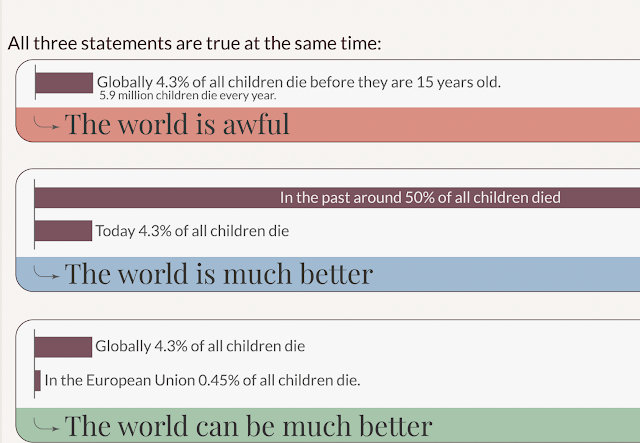 All three statements are true at the same time:

Globally 4.3% of all children die before they are 15 years old.
5.9 million children die every year.

The world is awful

In the past around 50% of all children died

Today 4.3% of all children die

The world is much better

Globally 4.3% of all children die

In the European Union 0.45% of all children die.

The world can be much better